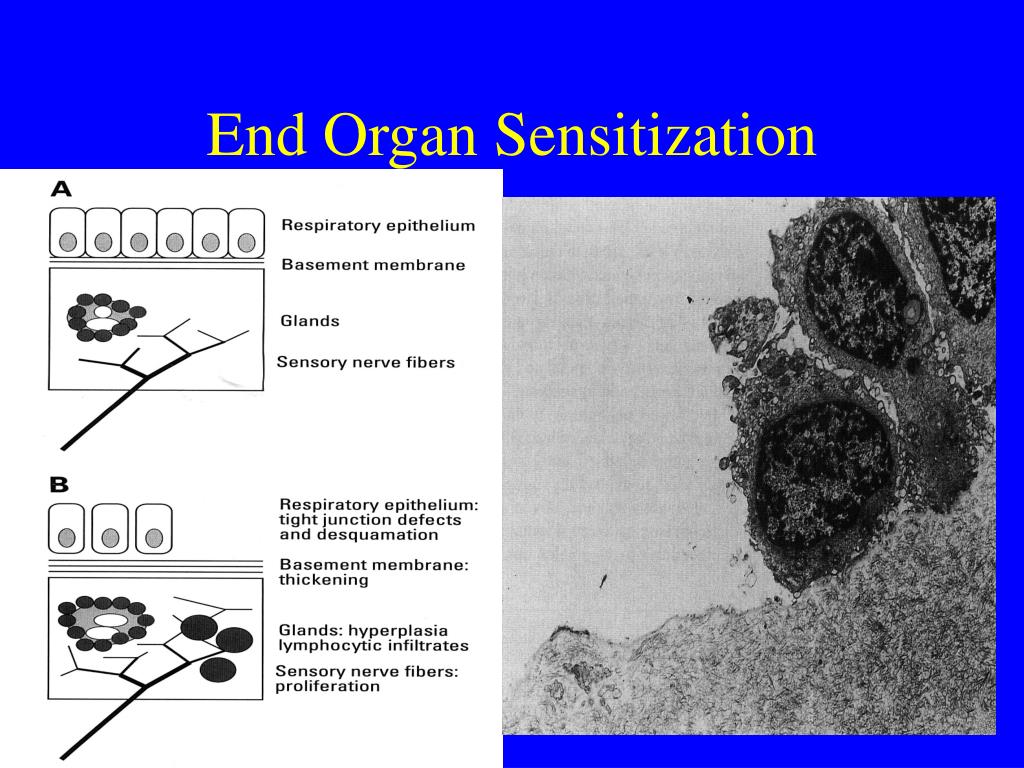 End Organ Sensitization

A

Respiratory epithelium

Basement membrane

Glands

Sensory nerve fibers

B

Respiratory epithelium: tight junction defects and desquamation

Basement membrane: thickening

Glands: hyperplasia lymphocytic infiltrates

Sensory nerve fibers: proliferation